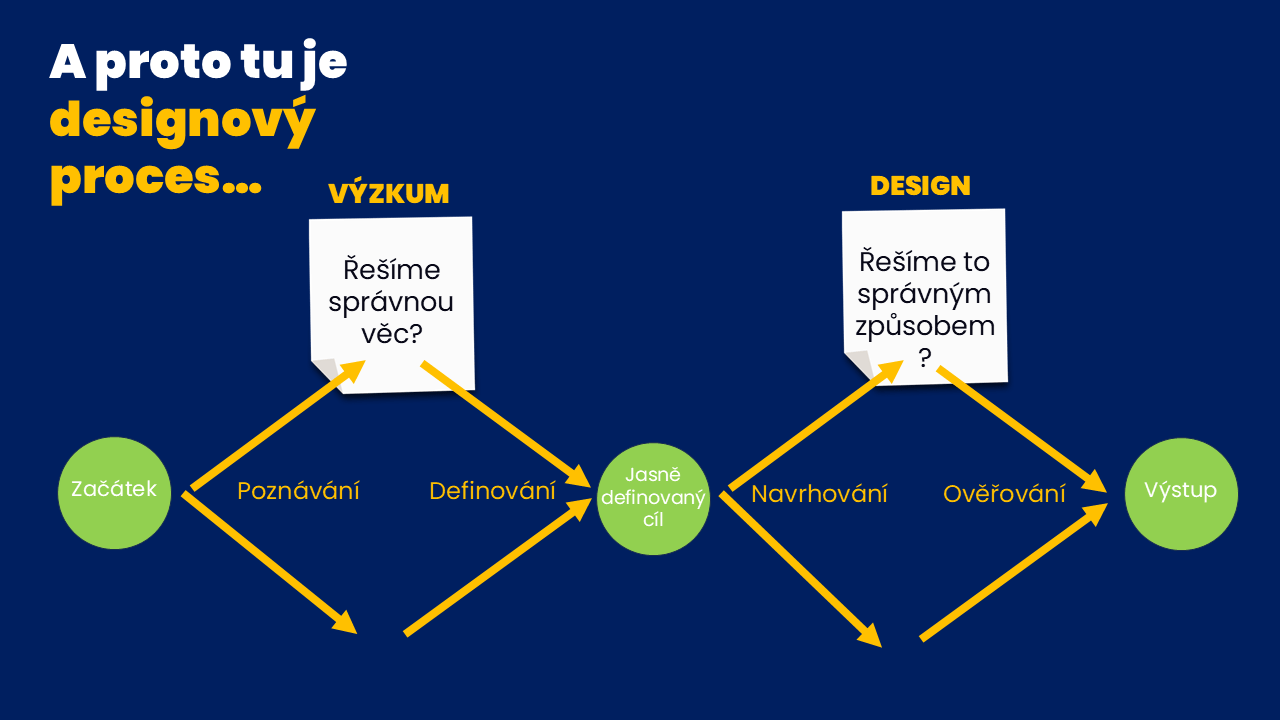 A proto tu je designový proces...

VÝZKUM

Řešíme správnou věc?

DESIGN

Řešíme to správným způsobem ?

Začátek

Poznávání

Definování

Jasně definovaný cíl

Navrhování

Ověřování

Výstup